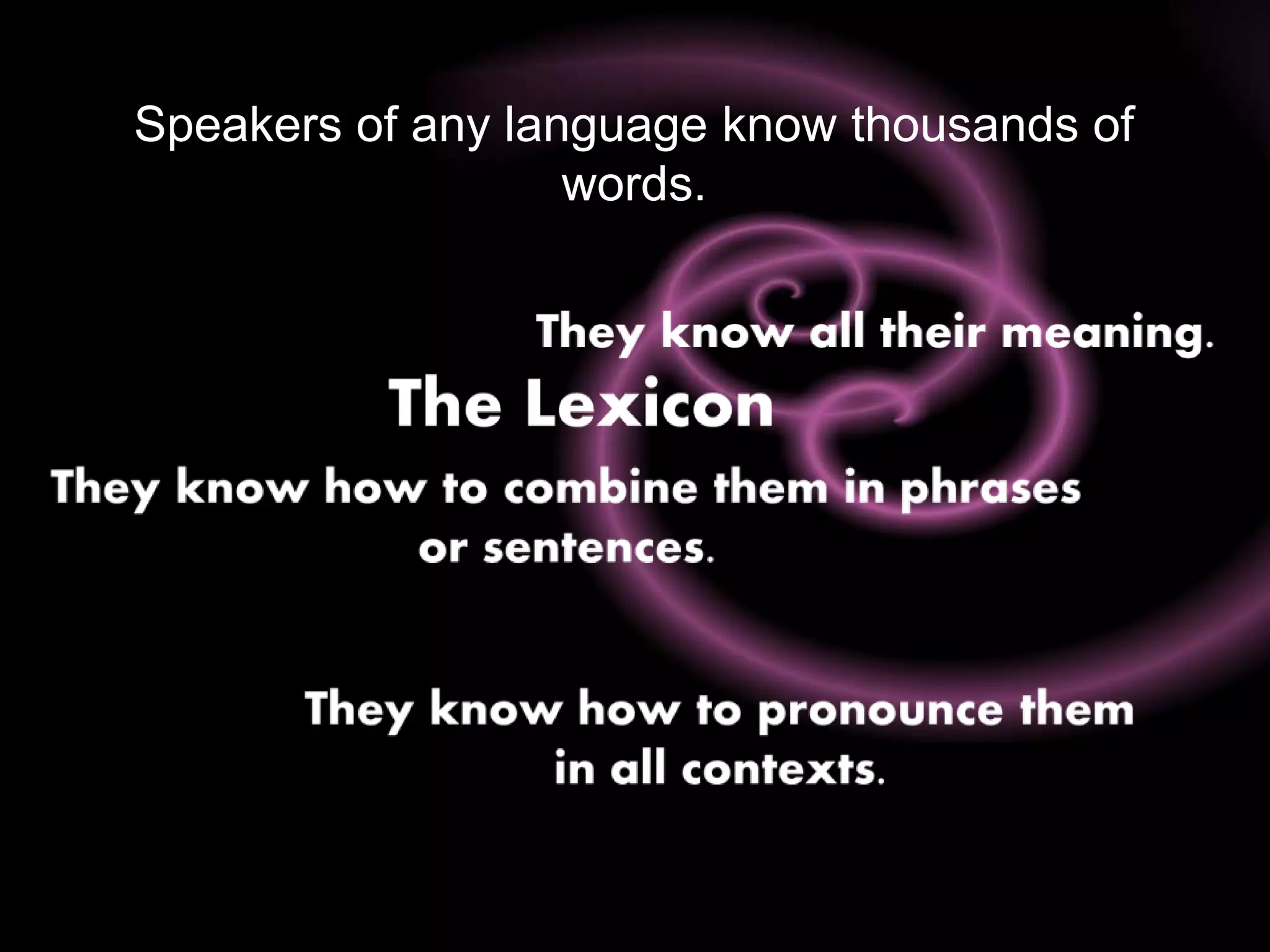 Speakers of any language know thousands of words.

They know all their meaning.

The Lexicon

They know how to combine them in phrases or sentences.

They know how to pronounce them in all contexts.